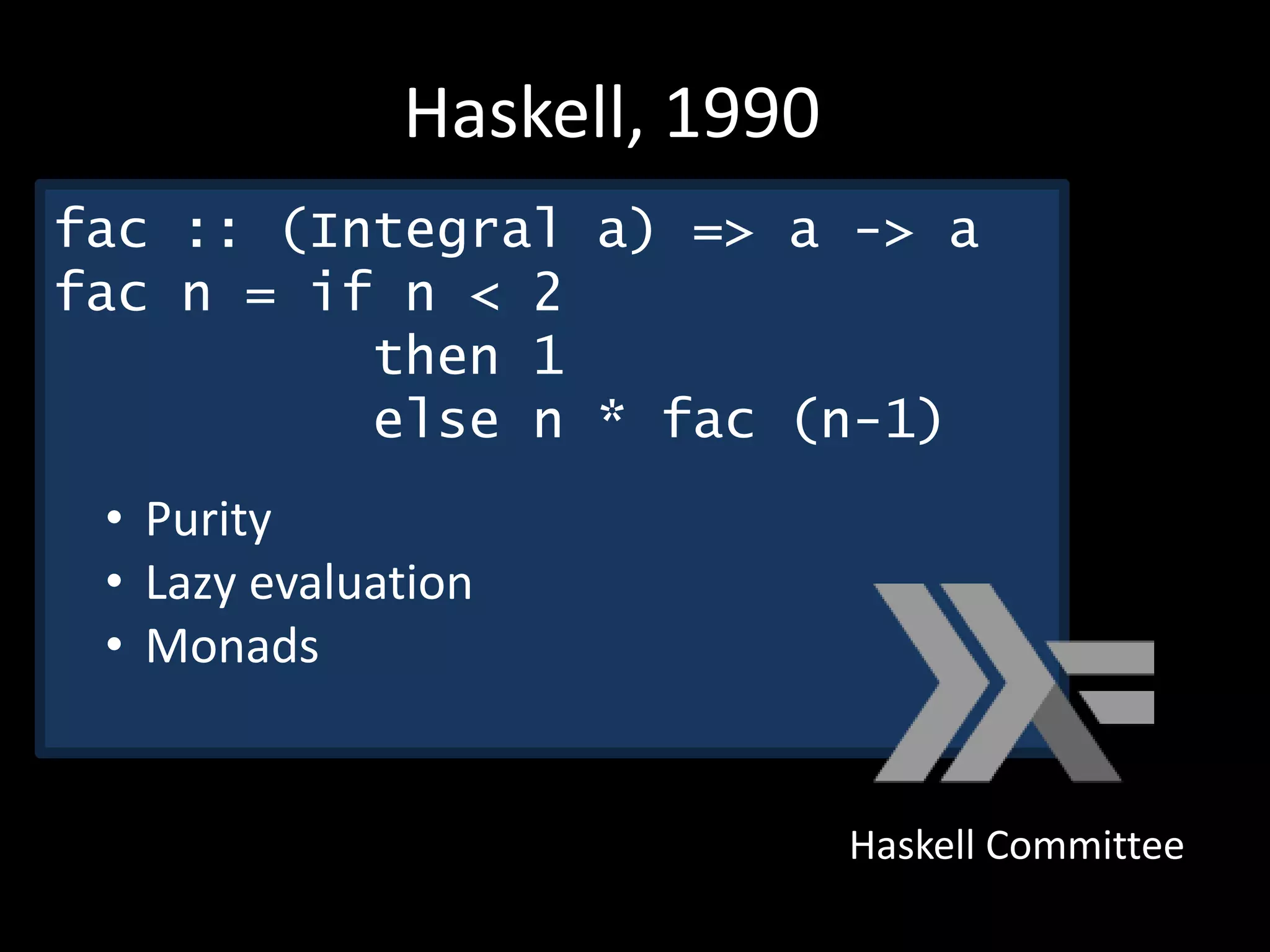 Haskell, 1990

fac :: (Integral a) => a -> a
fac n = if n < 2
          then 1
          else n * fac (n-1)

• Purity
• Lazy evaluation
• Monads

Haskell Committee